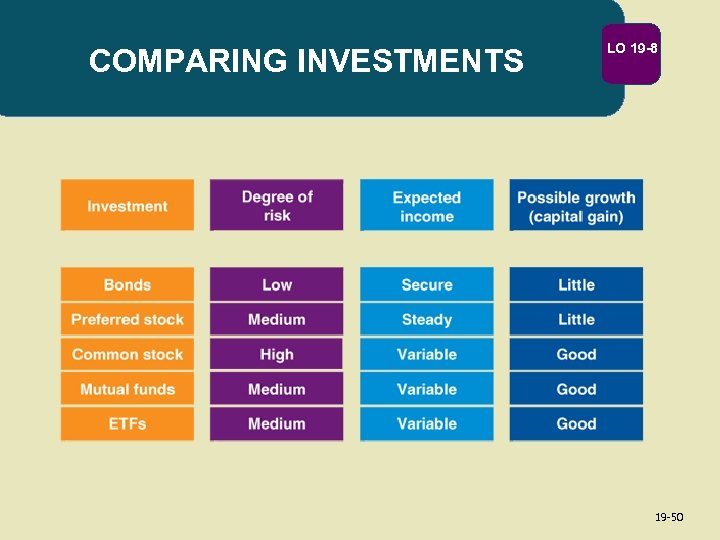 COMPARING INVESTMENTS

LO 19-8

| Investment | Degree of risk | Expected income | Possible growth (capital gain) |
|---|---|---|---|
| Bonds | Low | Secure | Little |
| Preferred stock | Medium | Steady | Little |
| Common stock | High | Variable | Good |
| Mutual funds | Medium | Variable | Good |
| ETFs | Medium | Variable | Good |

19-50